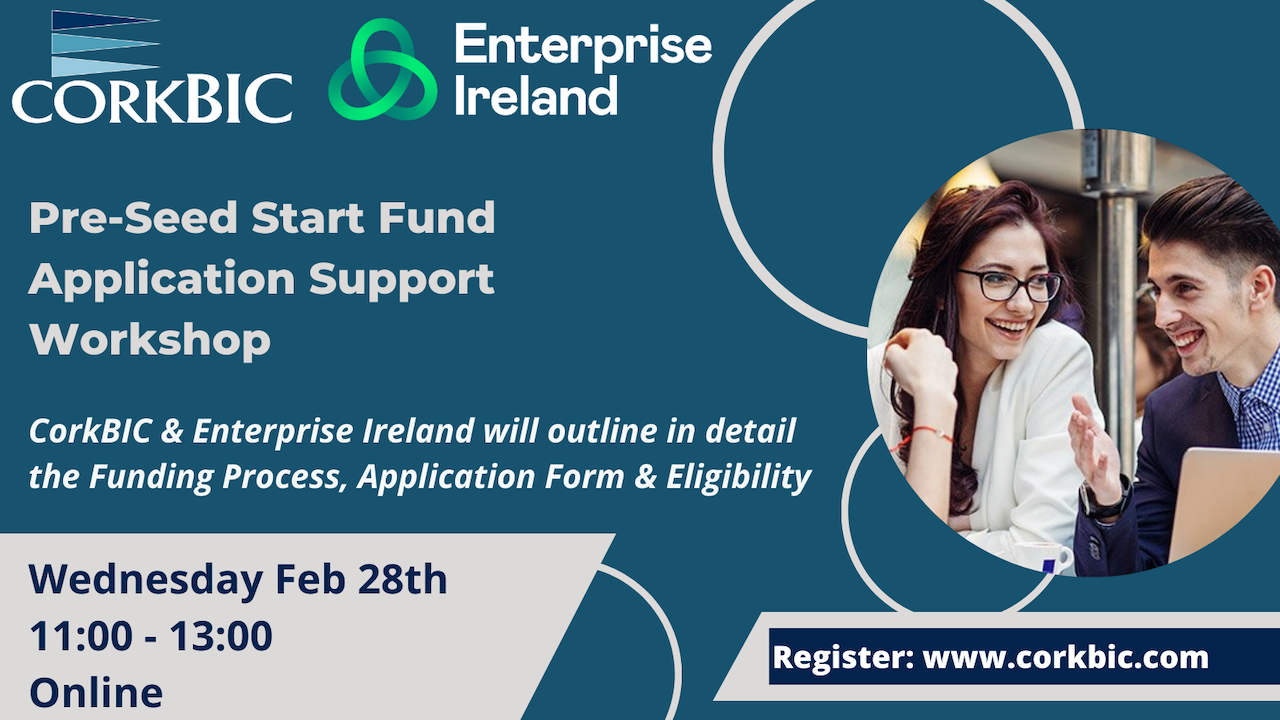 CORKBIC

Enterprise Ireland

Pre-Seed Start Fund Application Support Workshop

CorkBIC & Enterprise Ireland will outline in detail the Funding Process, Application Form & Eligibility

Wednesday Feb 28th
11:00 - 13:00
Online

Register: www.corkbic.com